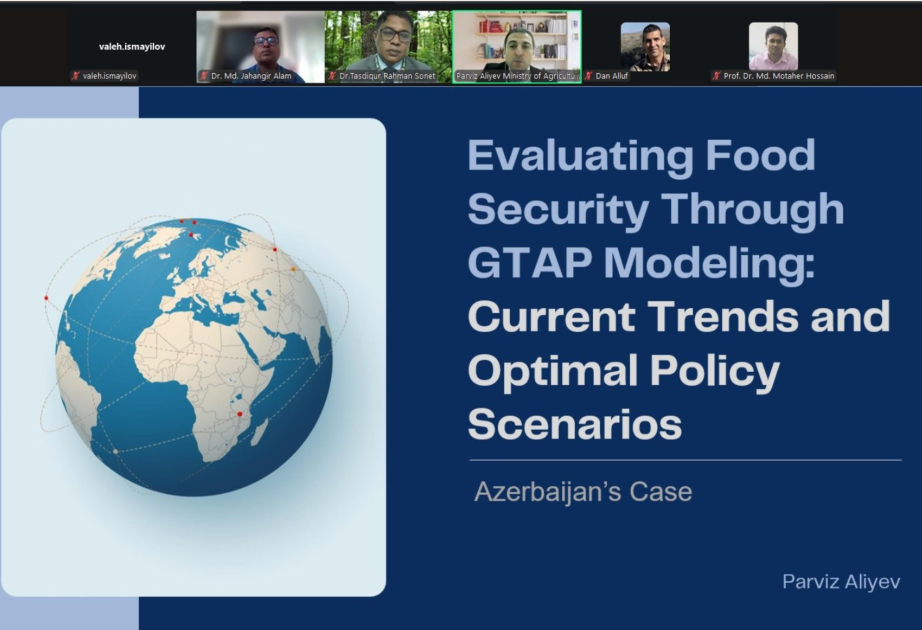 valeh.ismayilov

valeh.ismayilov

Dr. Md. Jahangir Alam

Dr.Tasdiqur Rahman Sonet

Parviz Aliyev Ministry of Agricultu

Dan Alluf

Prof. Dr. Md. Motaher Hossain

Evaluating Food Security Through GTAP Modeling: Current Trends and Optimal Policy Scenarios

Azerbaijan's Case

Parviz Aliyev